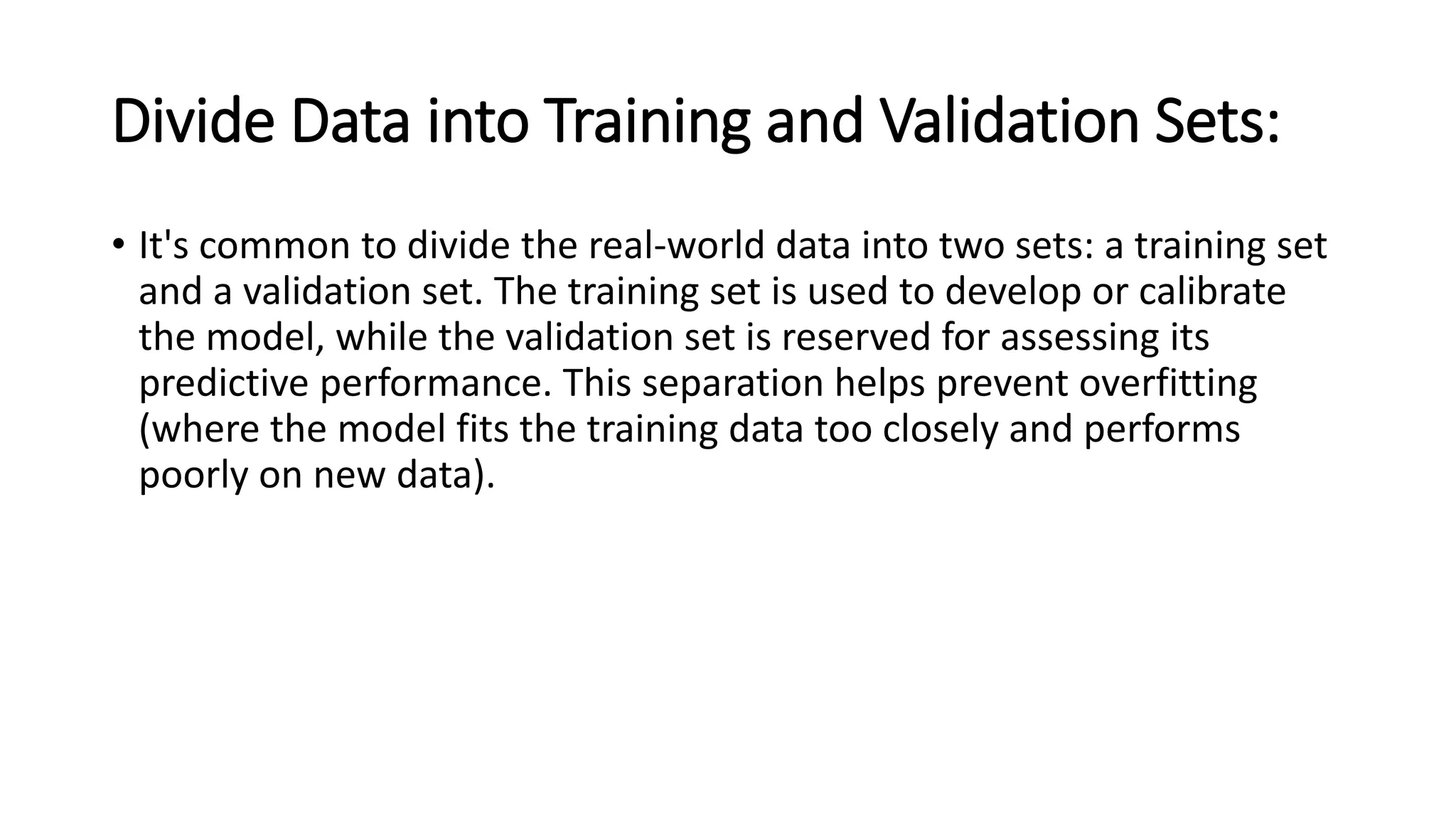 Divide Data into Training and Validation Sets:

• It's common to divide the real-world data into two sets: a training set and a validation set. The training set is used to develop or calibrate the model, while the validation set is reserved for assessing its predictive performance. This separation helps prevent overfitting (where the model fits the training data too closely and performs poorly on new data).